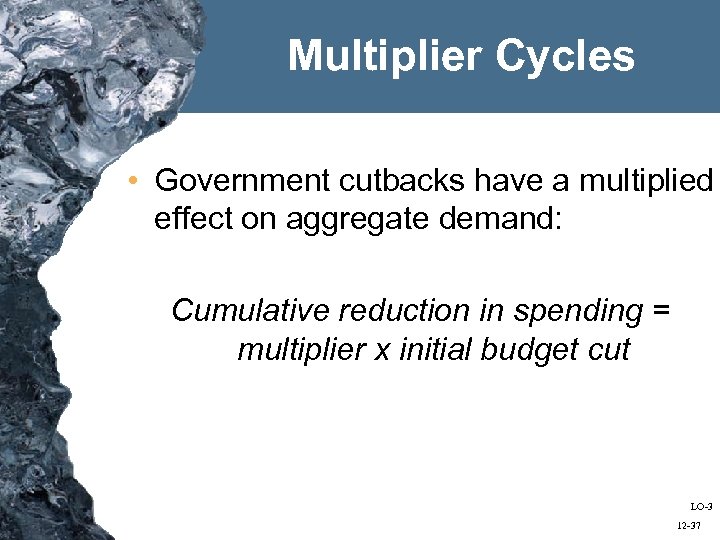 Multiplier Cycles

• Government cutbacks have a multiplied effect on aggregate demand:

Cumulative reduction in spending = multiplier x initial budget cut

LO-3

12-37